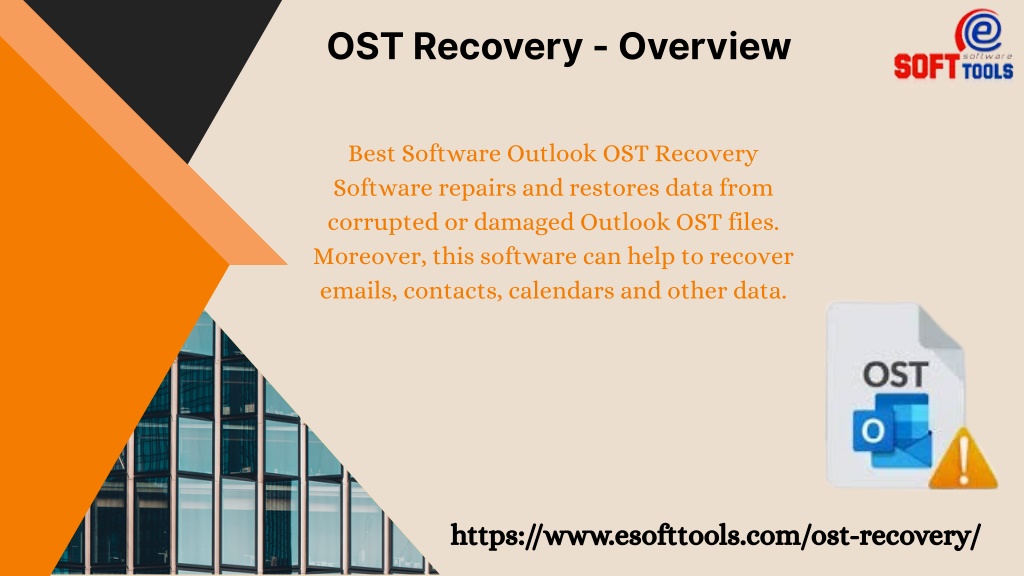 OST Recovery - Overview

e software SOFT TOOLS

Best Software Outlook OST Recovery Software repairs and restores data from corrupted or damaged Outlook OST files. Moreover, this software can help to recover emails, contacts, calendars and other data.

OST

O

https://www.esofttools.com/ost-recovery/